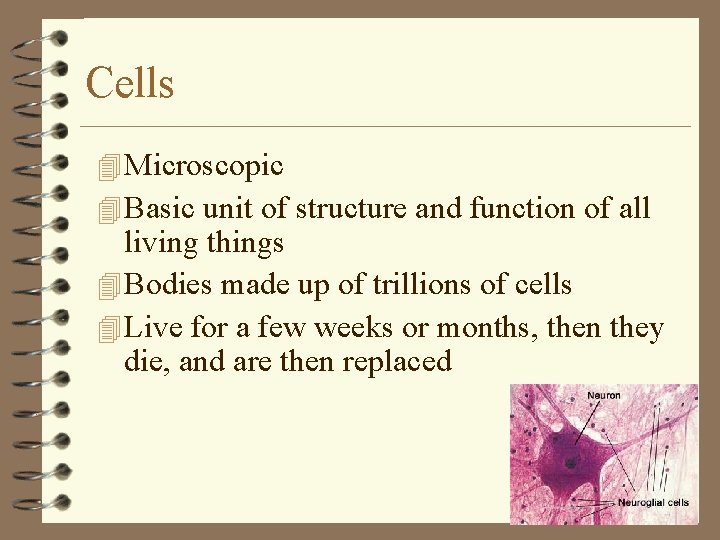 Cells

Microscopic

Basic unit of structure and function of all living things

Bodies made up of trillions of cells

Live for a few weeks or months, then they die, and are then replaced

Neuron

Neuroglial cells